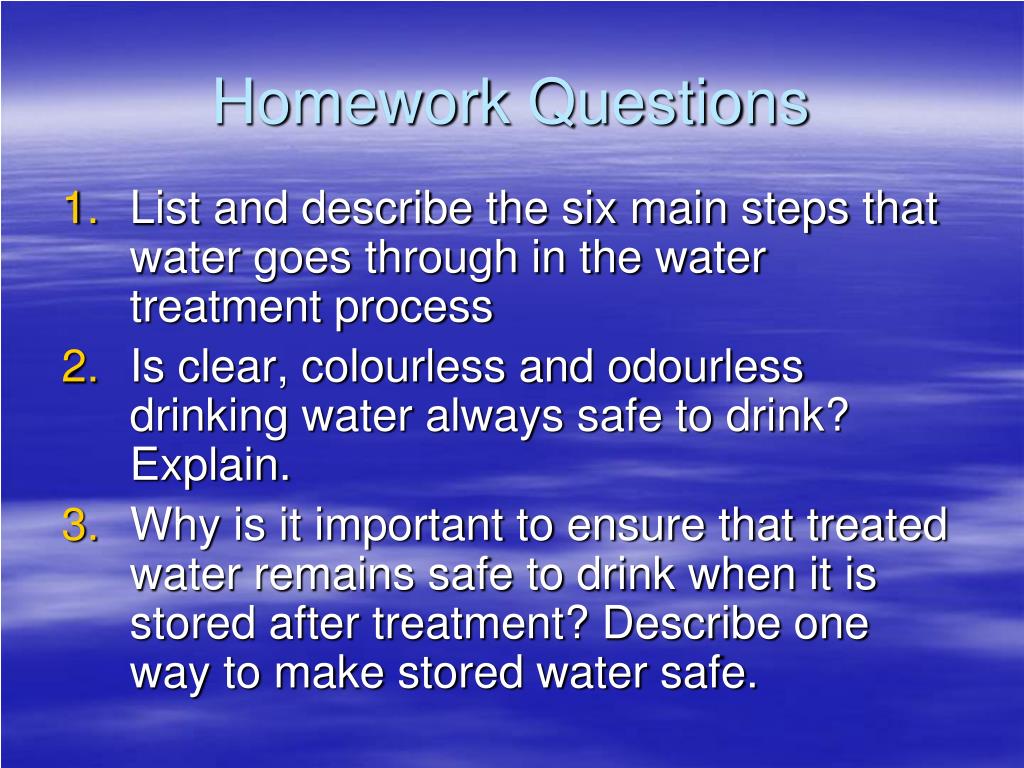 Homework Questions

1. List and describe the six main steps that water goes through in the water treatment process
2. Is clear, colourless and odourless drinking water always safe to drink? Explain.
3. Why is it important to ensure that treated water remains safe to drink when it is stored after treatment? Describe one way to make stored water safe.